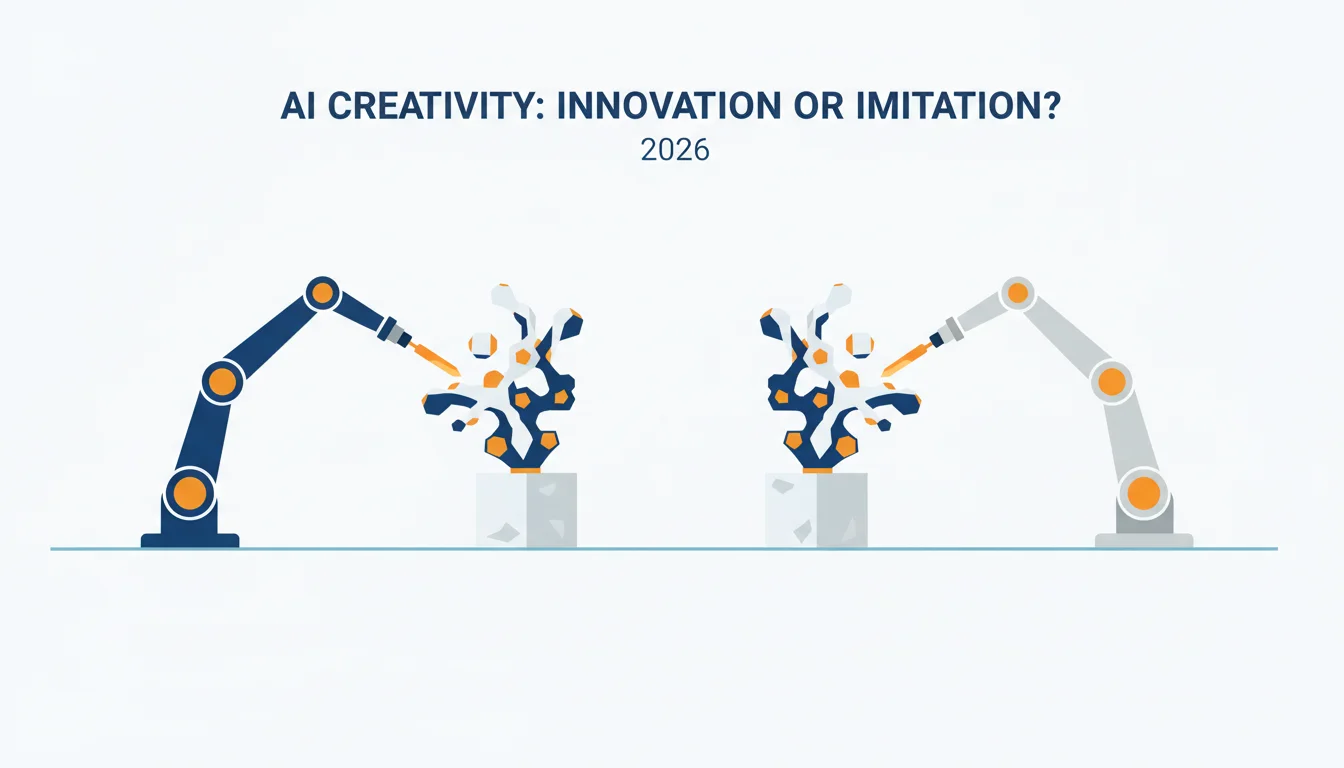 AI CREATIVITY: INNOVATION OR IMITATION?
2026